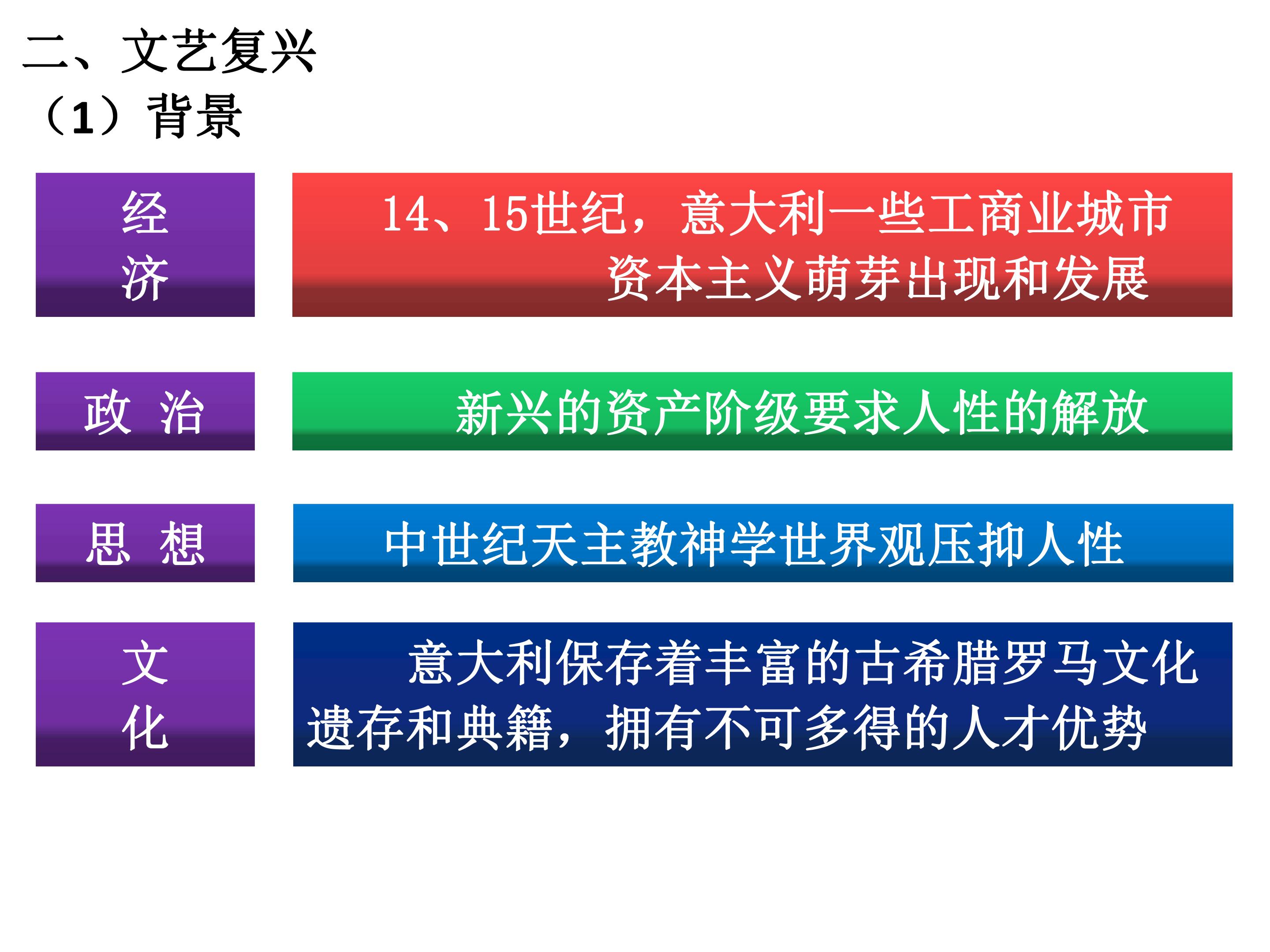 二、文艺复兴

（1）背景

经济

14、15世纪，意大利一些工商业城市资本主义萌芽出现和发展

政 治

新兴的资产阶级要求人性的解放

思 想

中世纪天主教神学世界观压抑人性

文化

意大利保存着丰富的古希腊罗马文化遗存和典籍，拥有不可多得的人才优势